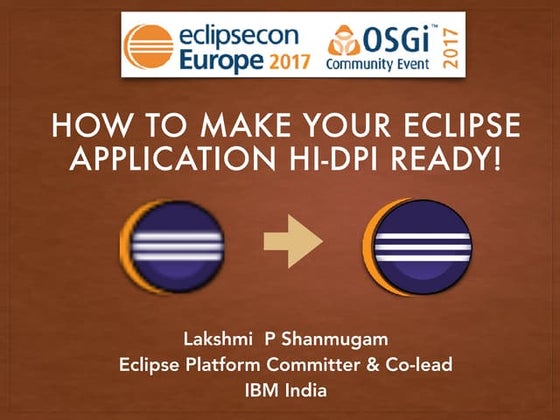 eclipsecon Europe 2017

OSGi™ Community Event 2017

HOW TO MAKE YOUR ECLIPSE APPLICATION HI-DPI READY!

Lakshmi P Shanmugam
Eclipse Platform Committer & Co-lead
IBM India